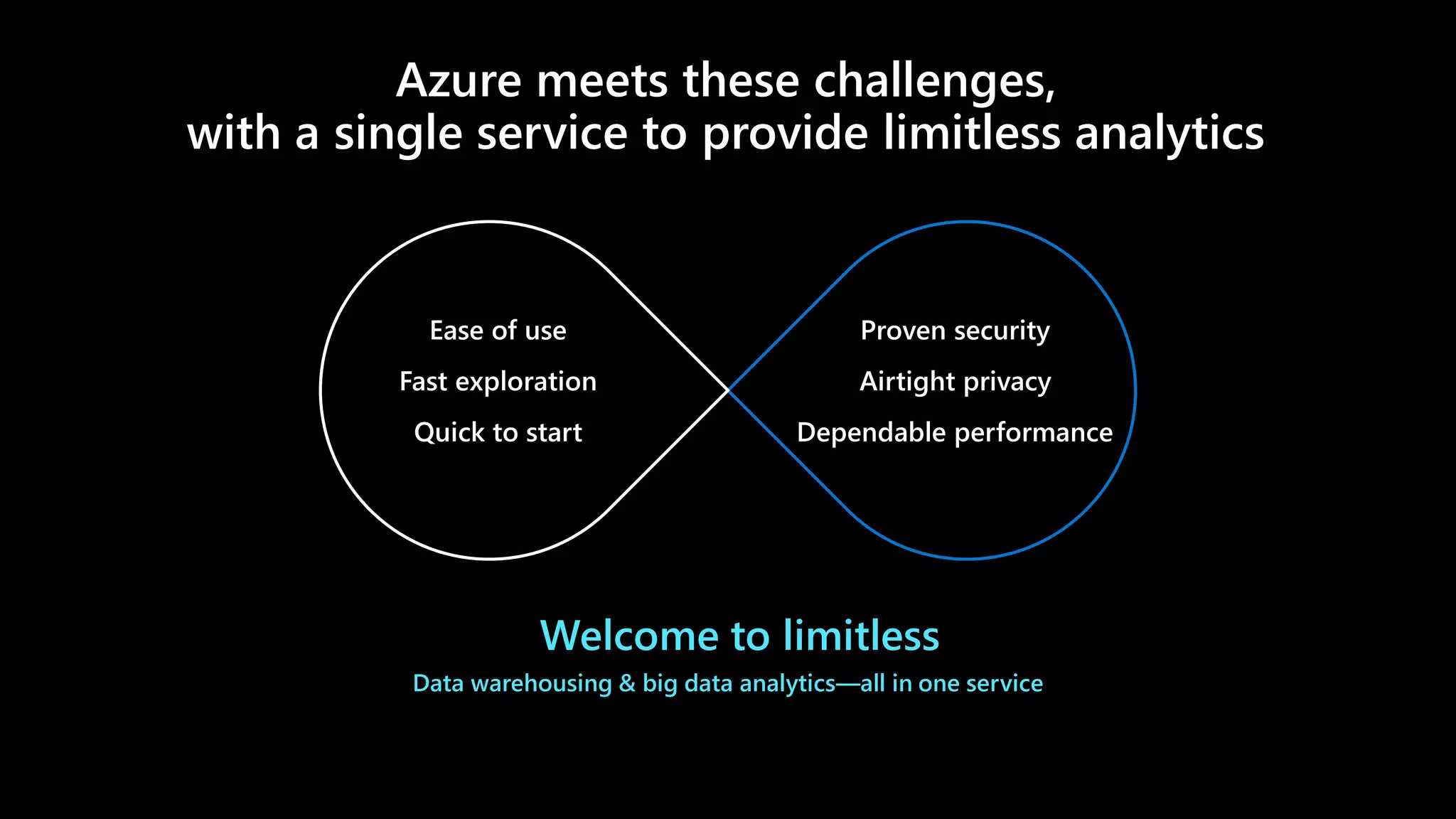 Azure meets these challenges, with a single service to provide limitless analytics

Ease of use
Fast exploration
Quick to start

Proven security
Airtight privacy
Dependable performance

Welcome to limitless
Data warehousing & big data analytics—all in one service